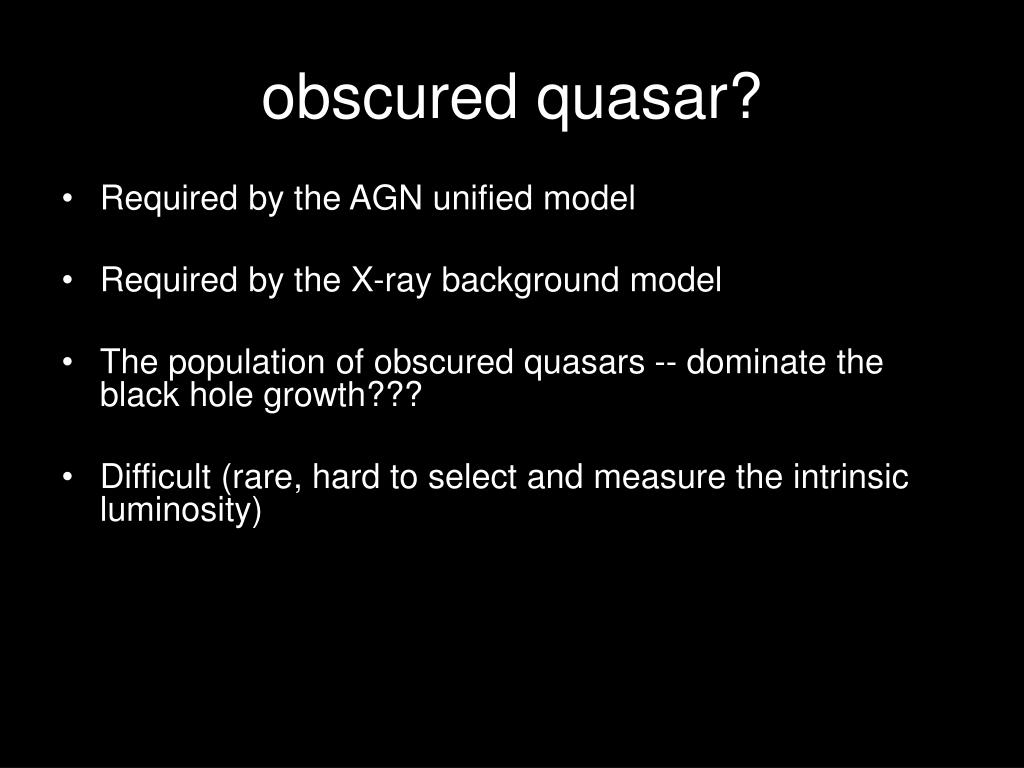 obscured quasar?

• Required by the AGN unified model

• Required by the X-ray background model

• The population of obscured quasars -- dominate the black hole growth???

• Difficult (rare, hard to select and measure the intrinsic luminosity)